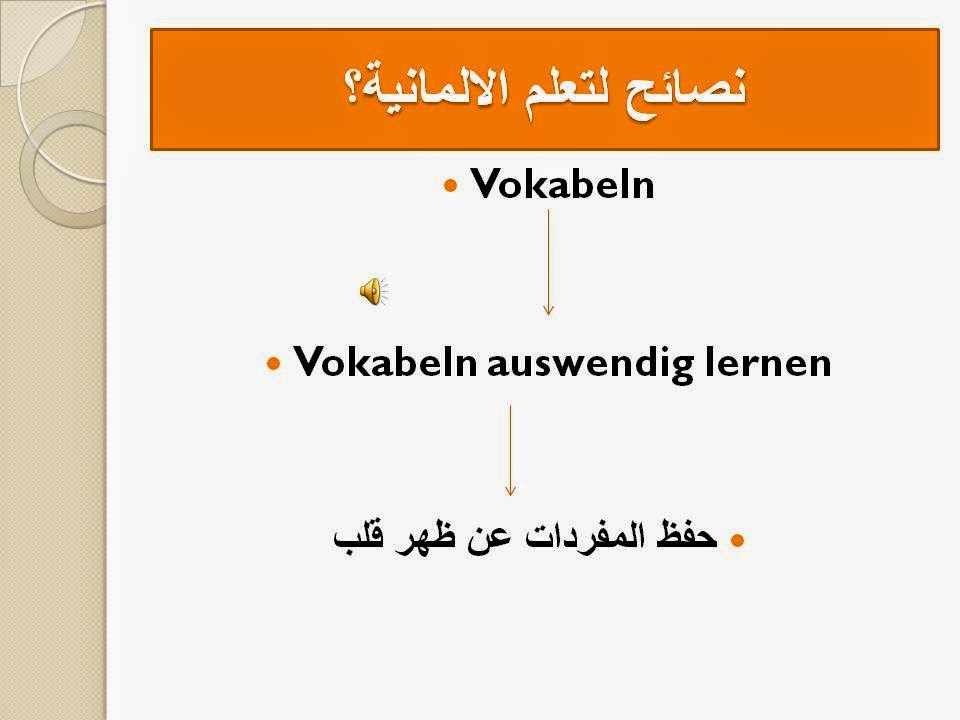 نصائح لتعلم الالمانية؟

• Vokabeln

• Vokabeln auswendig lernen

• حفظ المفردات عن ظهر قلب